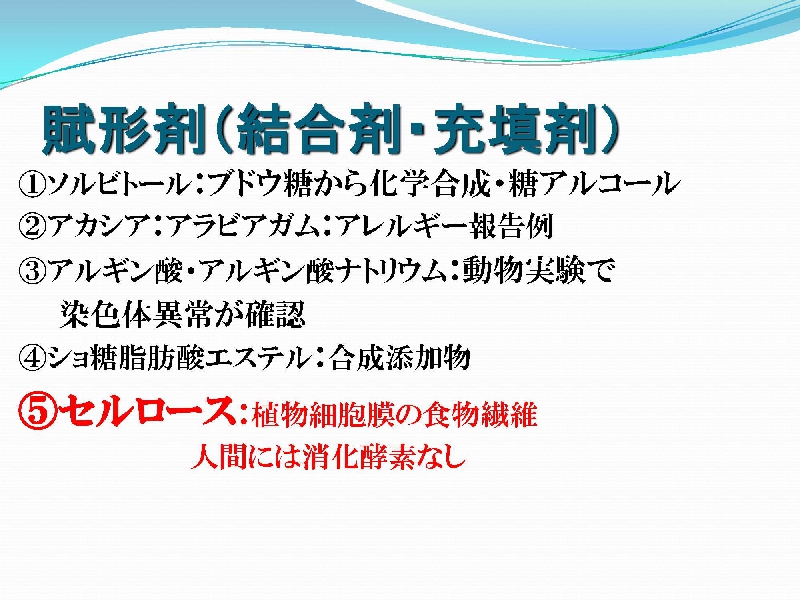 賦形剤（結合剤・充填剤）

①ソルビトール：ブドウ糖から化学合成・糖アルコール

②アカシア：アラビアガム：アレルギー報告例

③アルギン酸・アルギン酸ナトリウム：動物実験で染色体異常が確認

④ショ糖脂肪酸エステル：合成添加物

⑤セルロース：植物細胞膜の食物繊維 人間には消化酵素なし